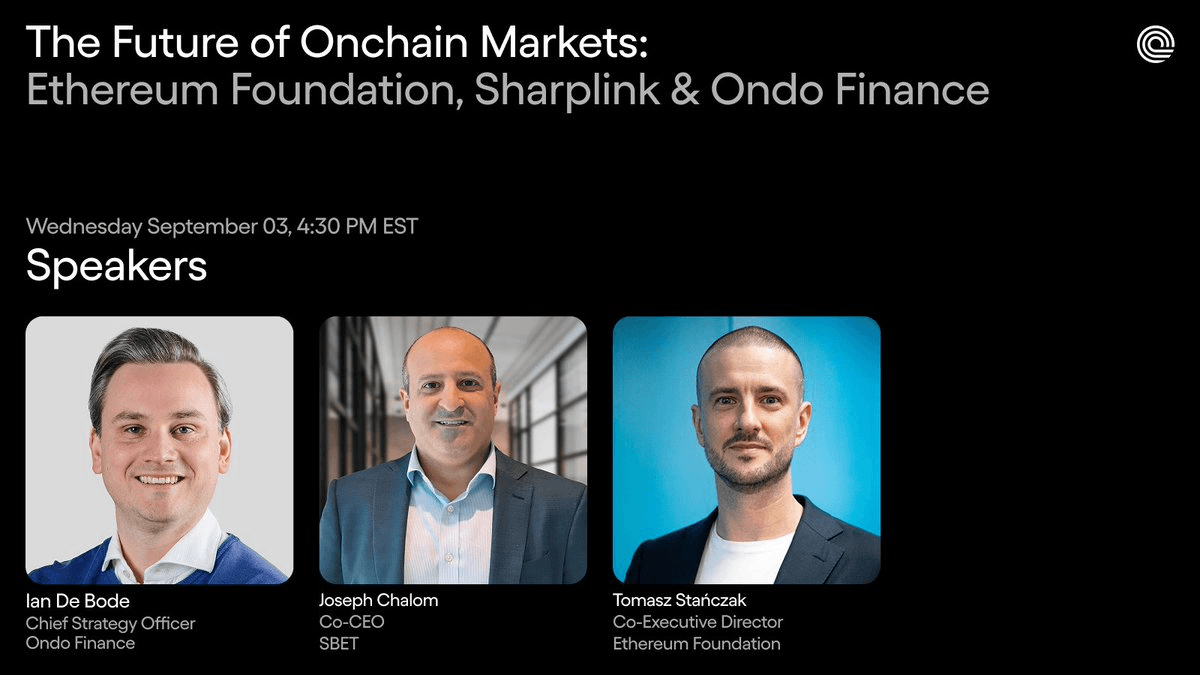 The Future of Onchain Markets:
Ethereum Foundation, Sharplink & Ondo Finance

Wednesday September 03, 4:30 PM EST

Speakers

Ian De Bode
Chief Strategy Officer
Ondo Finance

Joseph Chalom
Co-CEO
SBET

Tomasz Stańczak
Co-Executive Director
Ethereum Foundation